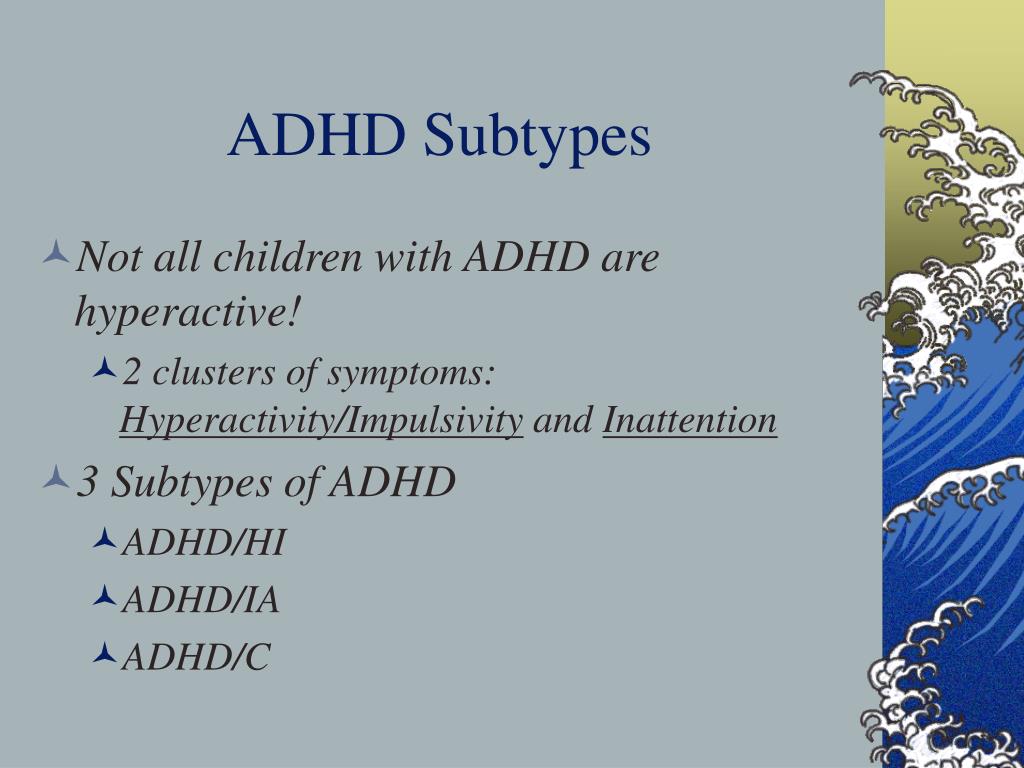 ADHD Subtypes

Not all children with ADHD are hyperactive!

2 clusters of symptoms: Hyperactivity/Impulsivity and Inattention

3 Subtypes of ADHD

ADHD/HI

ADHD/IA

ADHD/C